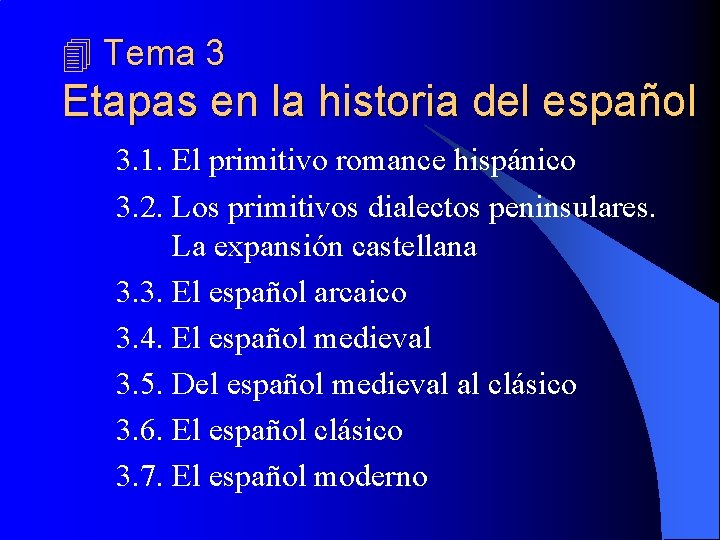 Tema 3
Etapas en la historia del español

3.1. El primitivo romance hispánico
3.2. Los primitivos dialectos peninsulares. La expansión castellana
3.3. El español arcaico
3.4. El español medieval
3.5. Del español medieval al clásico
3.6. El español clásico
3.7. El español moderno